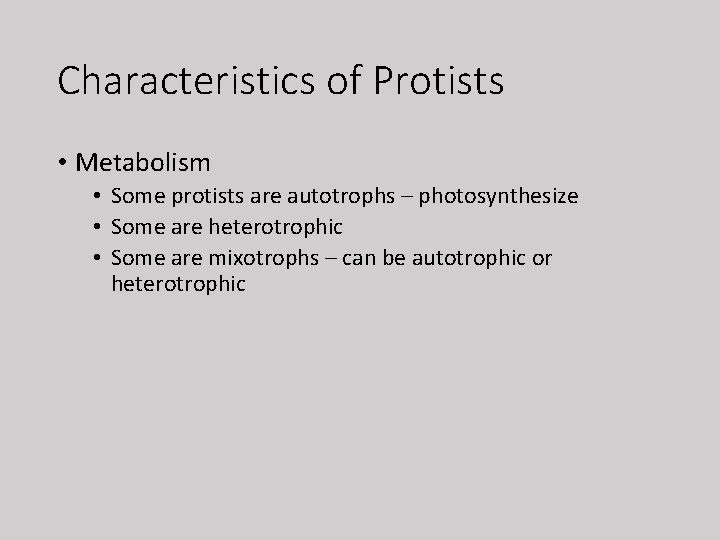 Characteristics of Protists

• Metabolism
  • Some protists are autotrophs – photosynthesize
  • Some are heterotrophic
  • Some are mixotrophs – can be autotrophic or heterotrophic